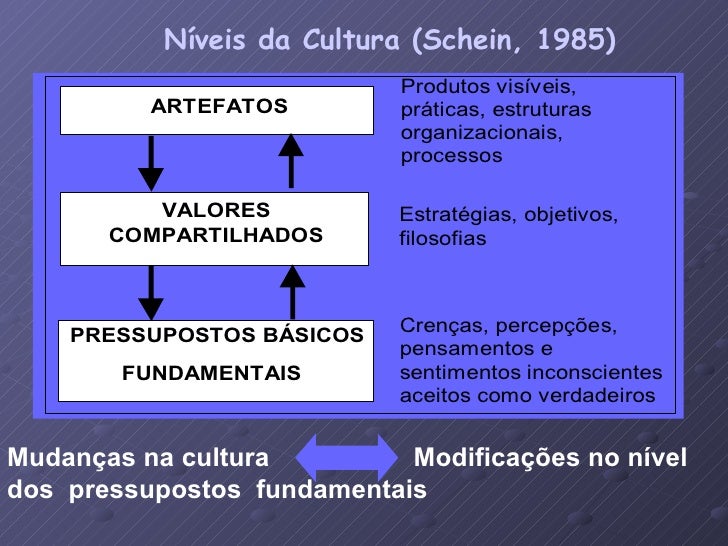 Níveis da Cultura (Schein, 1985)

ARTEFATOS

Produtos visíveis, práticas, estruturas organizacionais, processos

VALORES COMPARTILHADOS

Estratégias, objetivos, filosofias

PRESSUPOSTOS BÁSICOS FUNDAMENTAIS

Crenças, percepções, pensamentos e sentimentos inconscientes aceitos como verdadeiros

Mudanças na cultura Modificações no nível dos pressupostos fundamentais